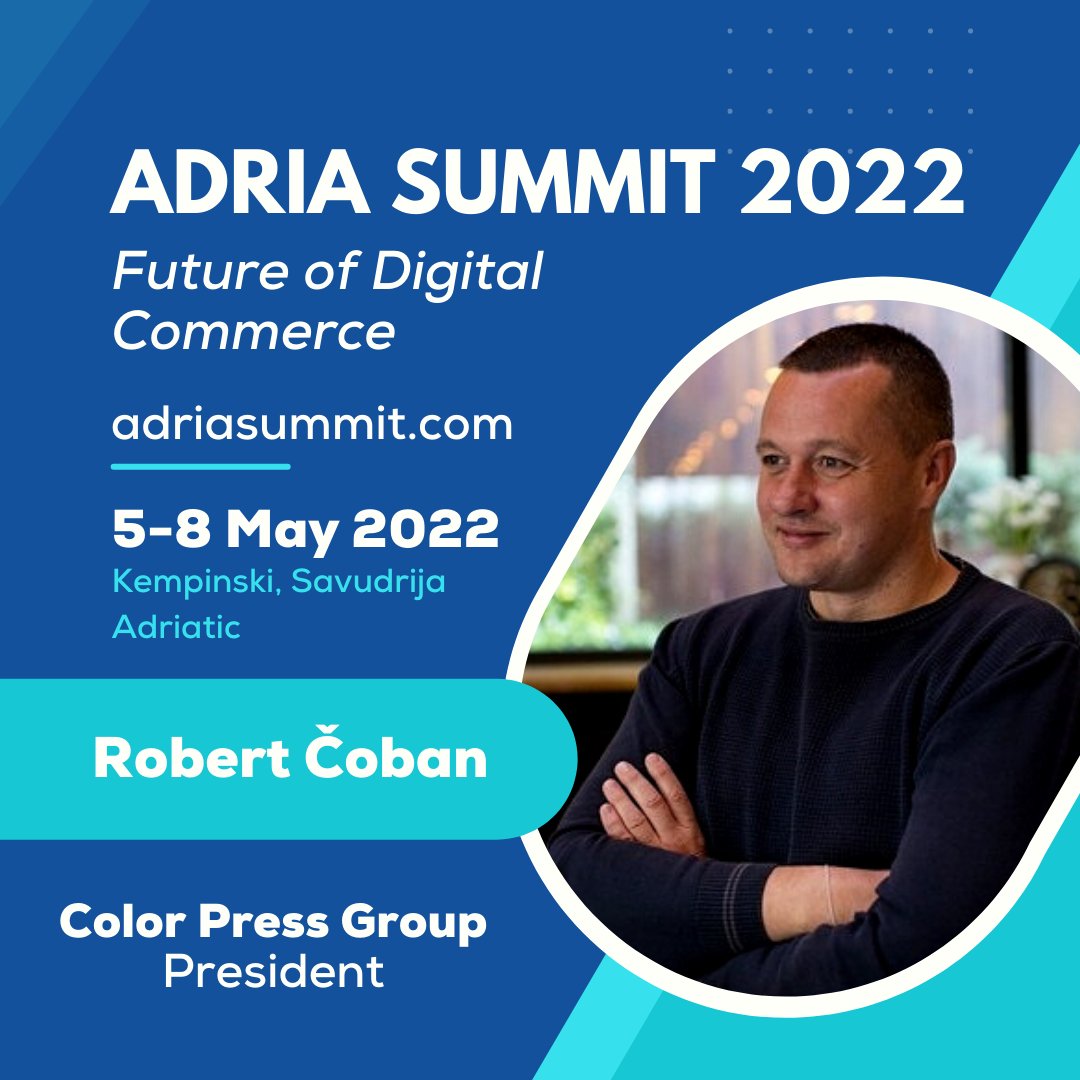 ADRIA SUMMIT 2022

Future of Digital Commerce

adriasummit.com

5-8 May 2022

Kempinski, Savudrija Adriatic

Robert Čoban

Color Press Group
President